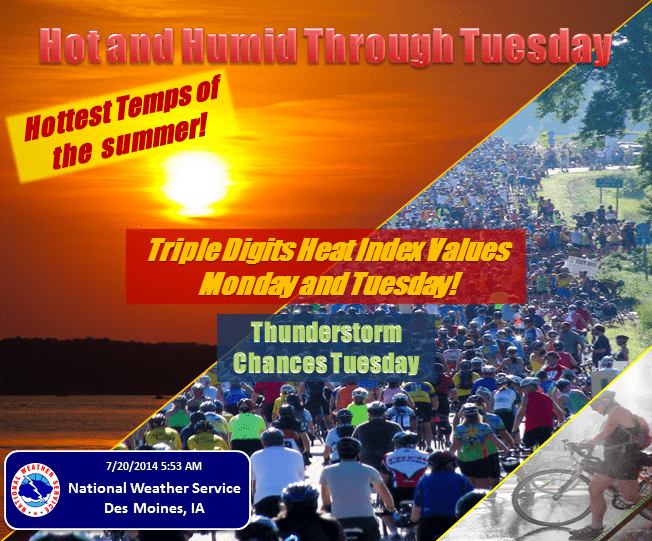 Hot and Humid Through Tuesday

Hottest Temps of the summer!

Triple Digits Heat Index Values Monday and Tuesday!

Thunderstorm Chances Tuesday

NATIONAL WEATHER SERVICE

7/20/2014 5:53 AM
National Weather Service
Des Moines, IA